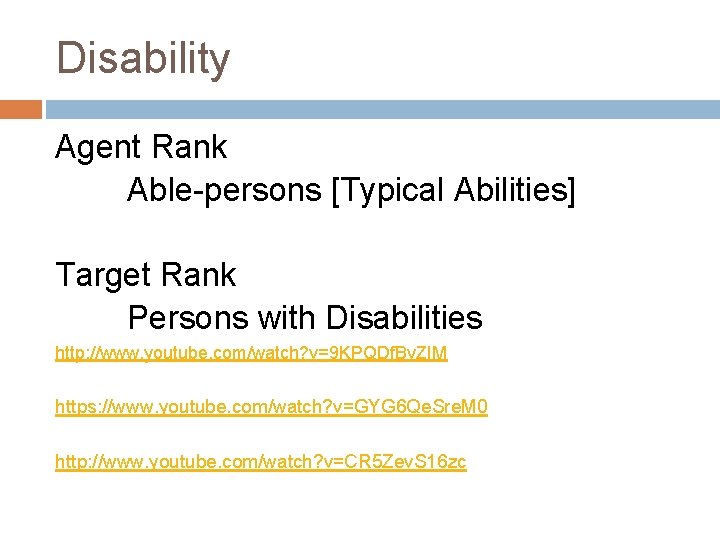 Disability

Agent Rank
Able-persons [Typical Abilities]

Target Rank
Persons with Disabilities

http://www.youtube.com/watch?v=9KPQDfBvZIM

https://www.youtube.com/watch?v=GYG6QeSreM0

http://www.youtube.com/watch?v=CR5ZevS16zc